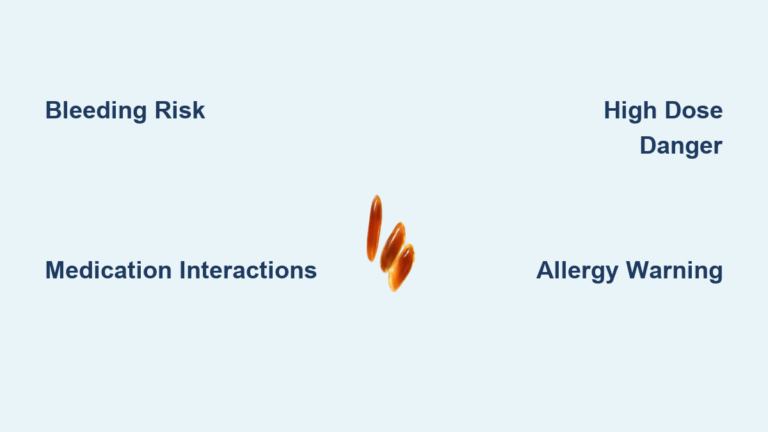 Bleeding Risk

High Dose Danger

Medication Interactions

Allergy Warning